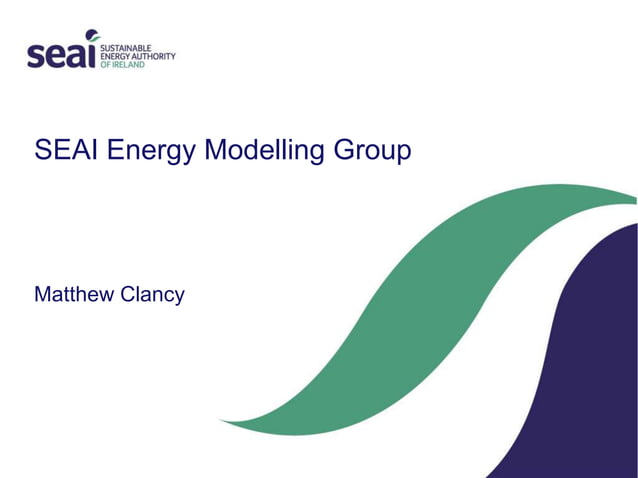 seai SUSTAINABLE ENERGY AUTHORITY OF IRELAND

SEAI Energy Modelling Group

Matthew Clancy